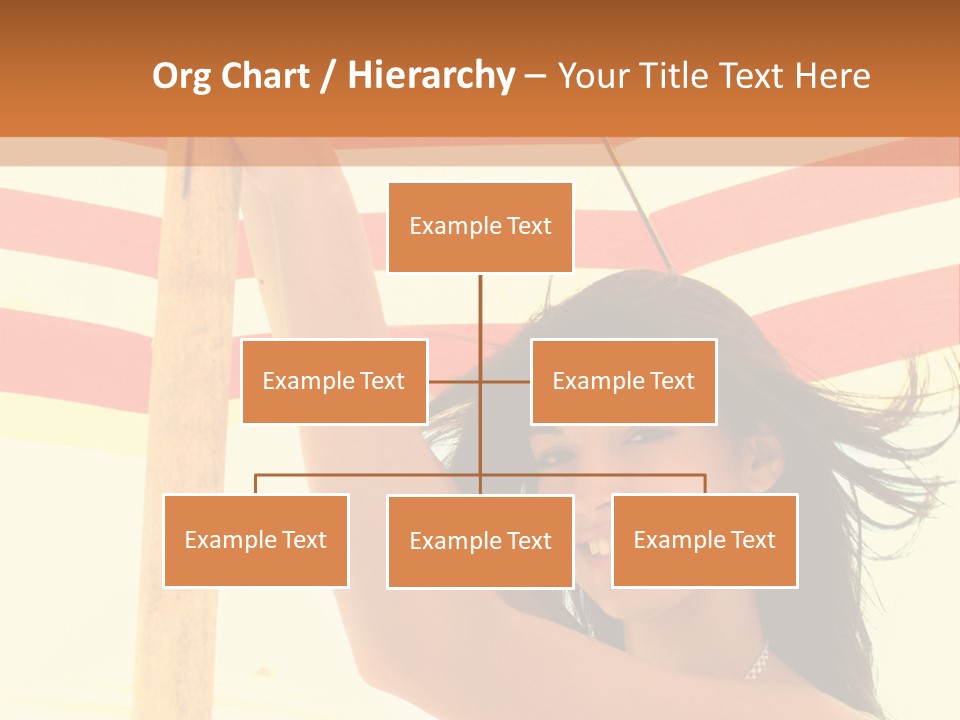 Org Chart / Hierarchy – Your Title Text Here

Example Text

Example Text

Example Text

Example Text

Example Text

Example Text